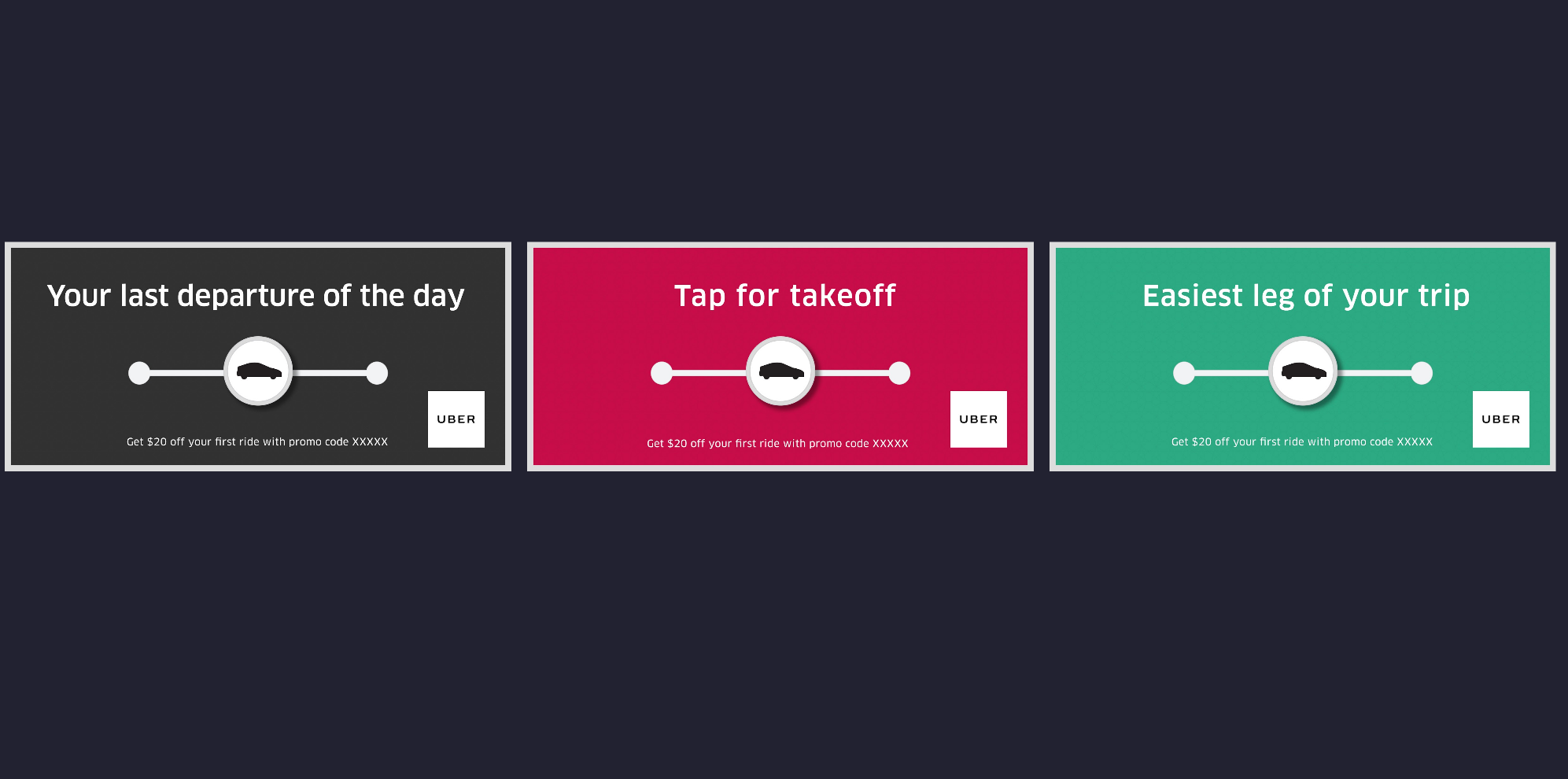 Your last departure of the day

UBER

Get \$20 off your first ride with promo code XXXXX

Tap for takeoff

UBER

Get \$20 off your first ride with promo code XXXXX

Easiest leg of your trip

UBER

Get \$20 off your first ride with promo code XXXXX